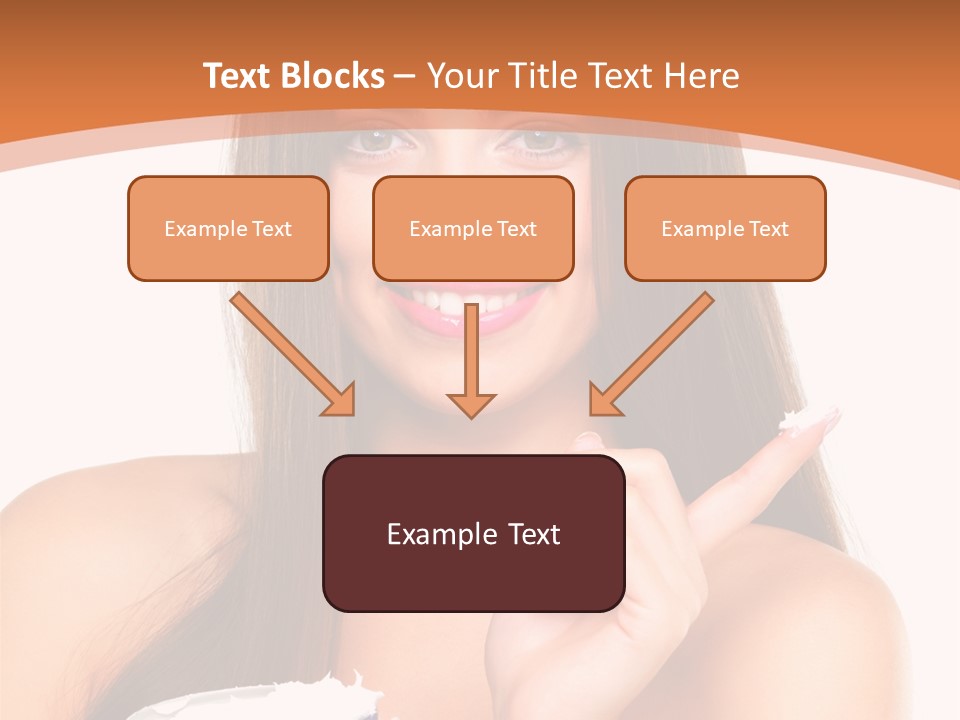 Text Blocks – Your Title Text Here

Example Text

Example Text

Example Text

Example Text